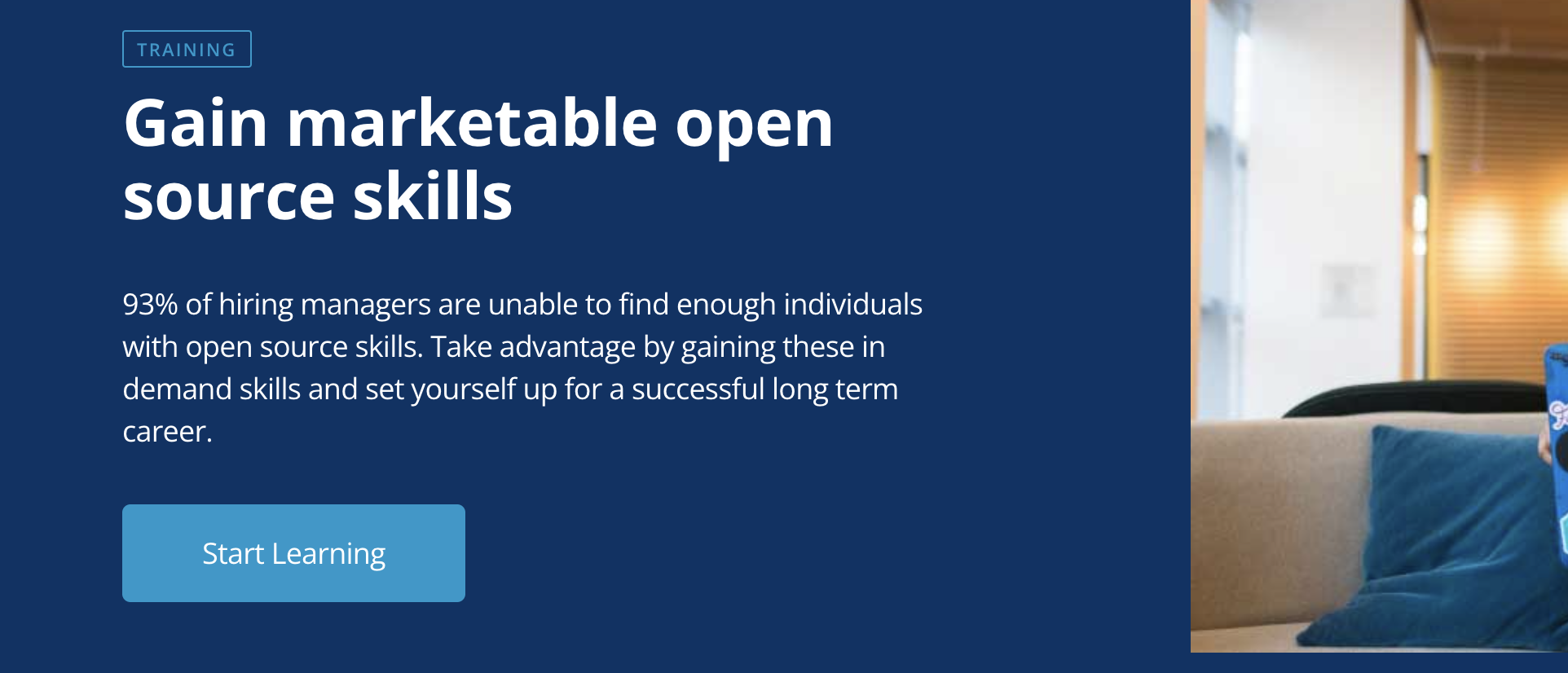 TRAINING

Gain marketable open source skills

93% of hiring managers are unable to find enough individuals with open source skills. Take advantage by gaining these in demand skills and set yourself up for a successful long term career.

Start Learning